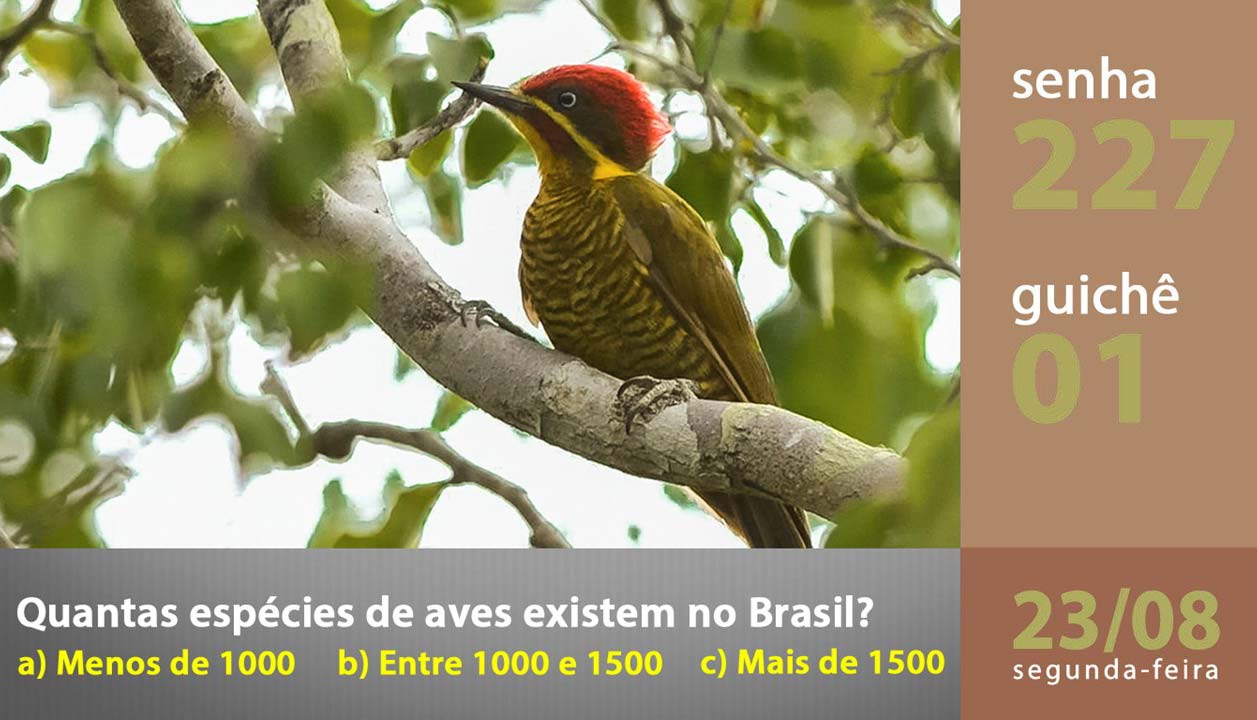 senha
227
guichê
01

Quantas espécies de aves existem no Brasil?
a) Menos de 1000 b) Entre 1000 e 1500 c) Mais de 1500

23/08
segunda-feira